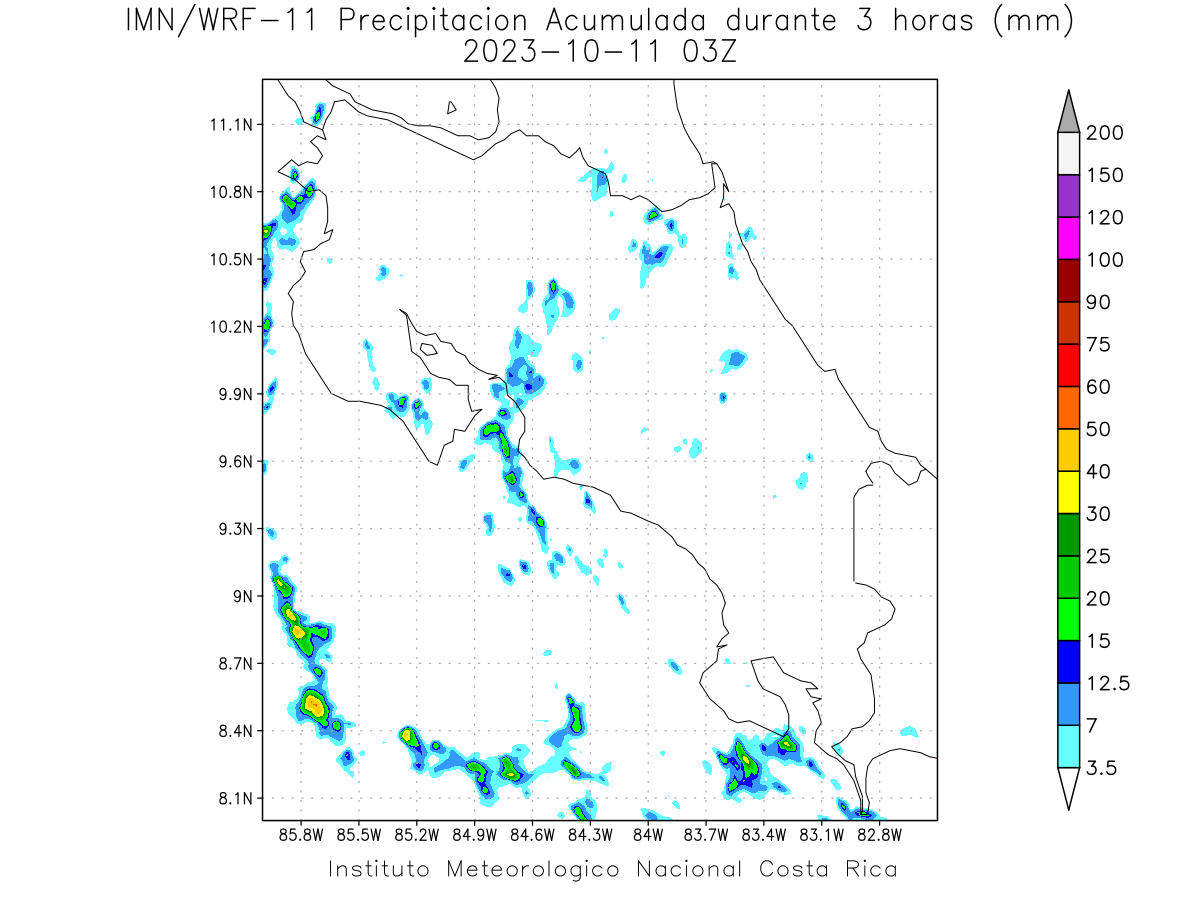 IMN/WRF-11 Precipitacion Acumulada durante 3 horas (mm)
2023-10-11 03Z

11.1N
10.8N
10.5N
10.2N
9.9N
9.6N
9.3N
9N
8.7N
8.4N
8.1N

85.8W 85.5W 85.2W 84.9W 84.6W 84.3W 84W 83.7W 83.4W 83.1W 82.8W

200
150
120
100
90
75
60
50
40
30
25
20
15
12.5
7
3.5

Instituto Meteorologico Nacional Costa Rica